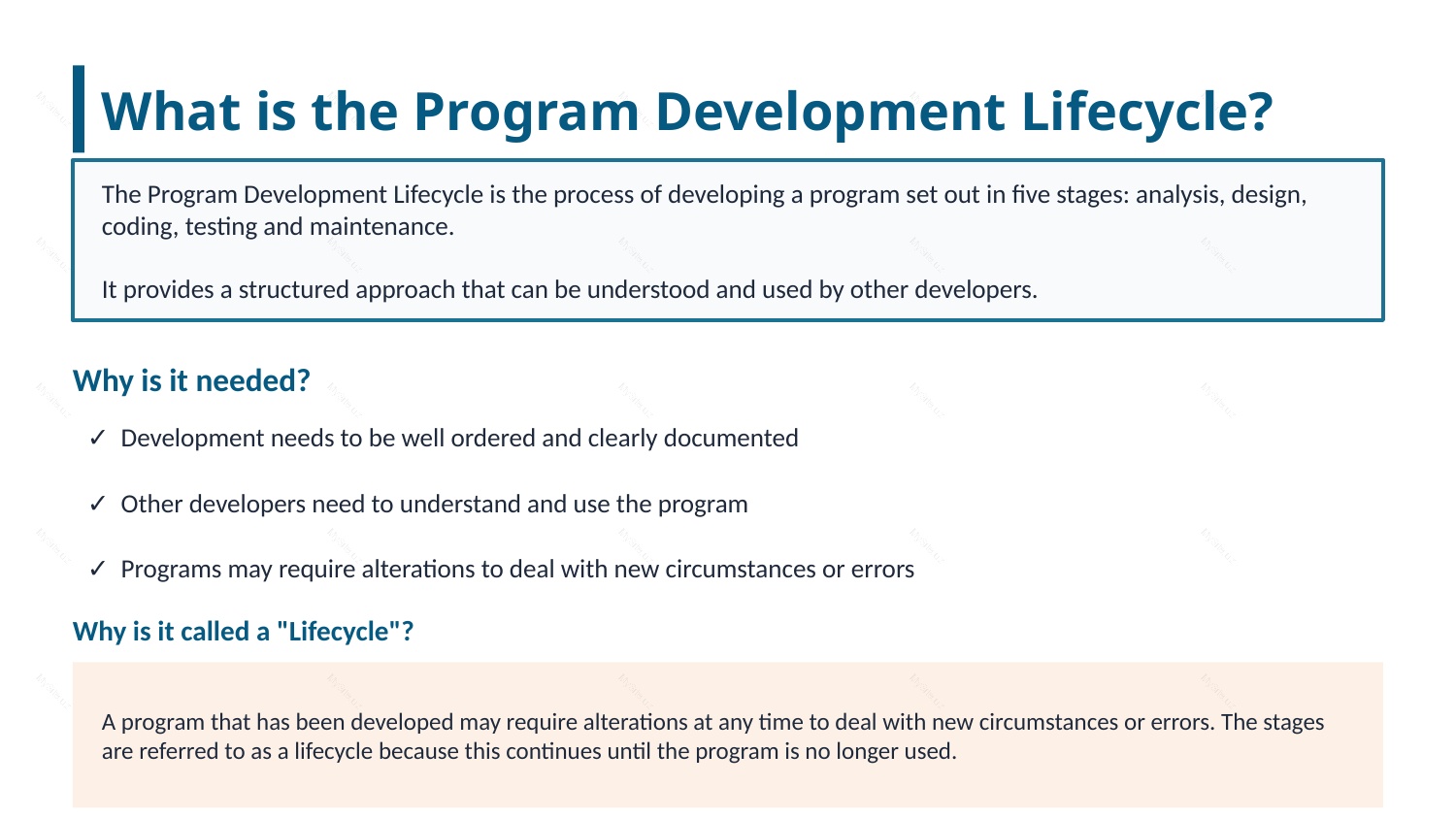 What is the Program Development Lifecycle?

The Program Development Lifecycle is the process of developing a program set out in five stages: analysis, design, coding, testing and maintenance.

It provides a structured approach that can be understood and used by other developers.

Why is it needed?

✓ Development needs to be well ordered and clearly documented

✓ Other developers need to understand and use the program

✓ Programs may require alterations to deal with new circumstances or errors

Why is it called a "Lifecycle"?

A program that has been developed may require alterations at any time to deal with new circumstances or errors. The stages are referred to as a lifecycle because this continues until the program is no longer used.